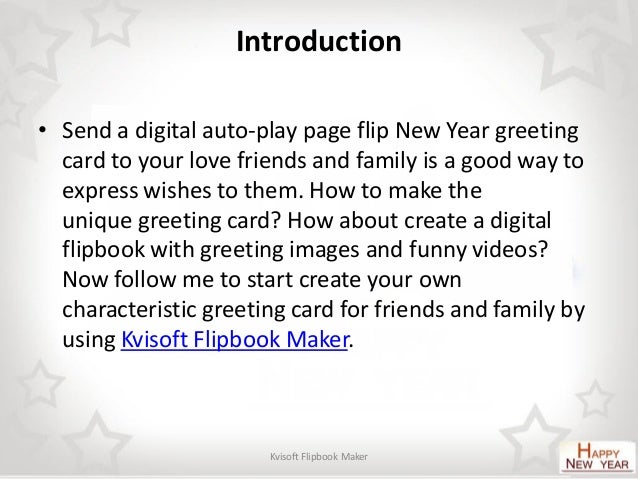 Introduction

• Send a digital auto-play page flip New Year greeting card to your love friends and family is a good way to express wishes to them. How to make the unique greeting card? How about create a digital flipbook with greeting images and funny videos? Now follow me to start create your own characteristic greeting card for friends and family by using Kvisoft Flipbook Maker.

Kvisoft Flipbook Maker

HAPPY NEW YEAR